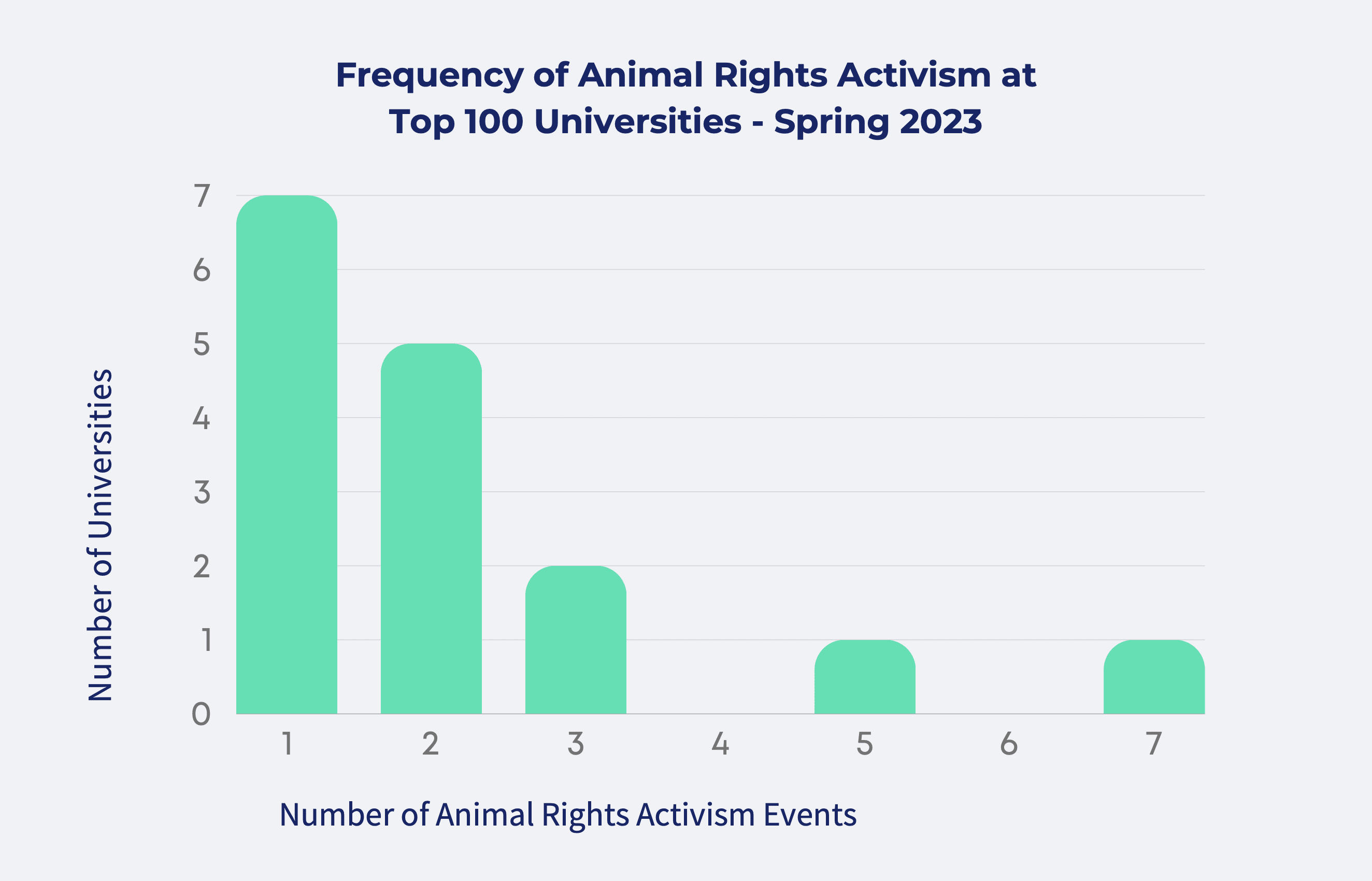 Frequency of Animal Rights Activism at Top 100 Universities - Spring 2023

Number of Universities

7
6
5
4
3
2
1
0

1
2
3
4
5
6
7

Number of Animal Rights Activism Events